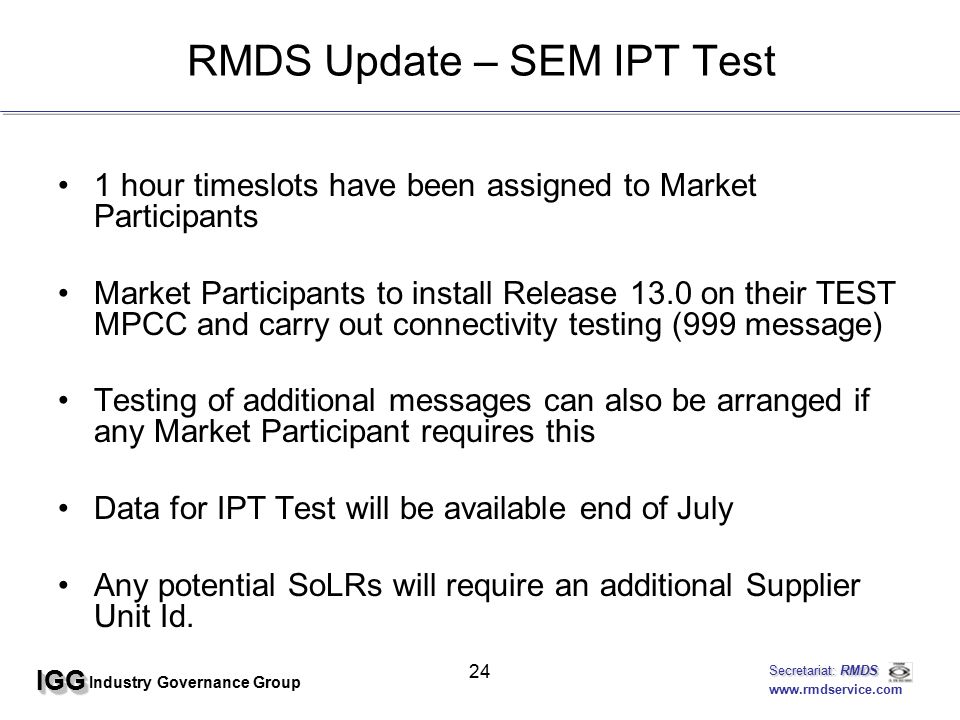 RMDS Update – SEM IPT Test

• 1 hour timeslots have been assigned to Market Participants

• Market Participants to install Release 13.0 on their TEST MPCC and carry out connectivity testing (999 message)

• Testing of additional messages can also be arranged if any Market Participant requires this

• Data for IPT Test will be available end of July

• Any potential SoLRs will require an additional Supplier Unit Id.

IGG Industry Governance Group

24

Secretariat: RMDS
www.rmdservice.com